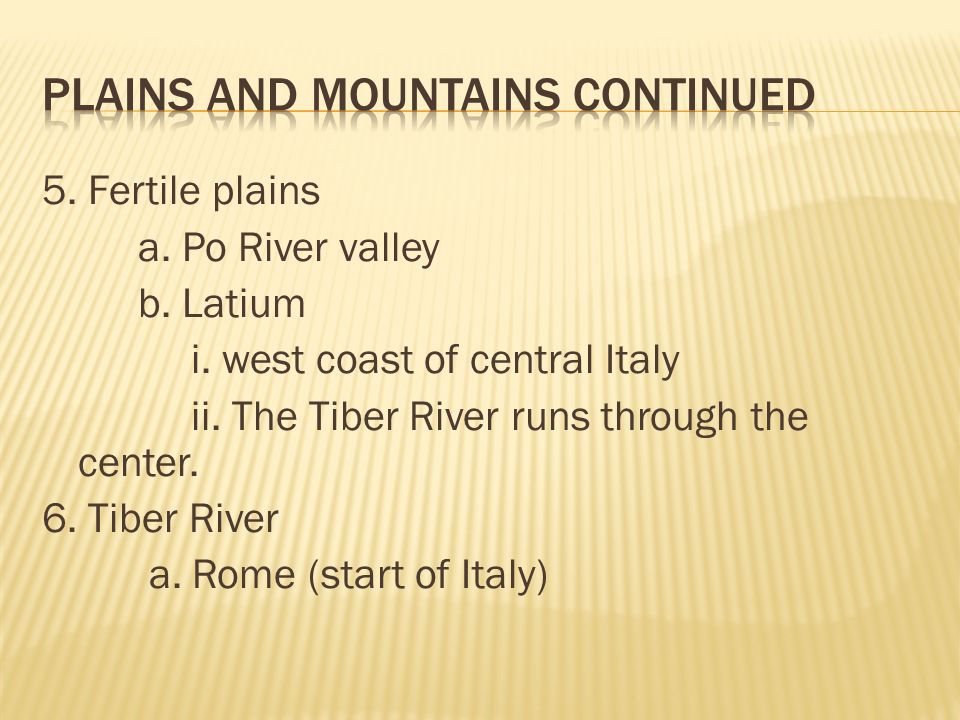 PLAINS AND MOUNTAINS CONTINUED

5. Fertile plains
a. Po River valley
b. Latium
i. west coast of central Italy
ii. The Tiber River runs through the center.
6. Tiber River
a. Rome (start of Italy)